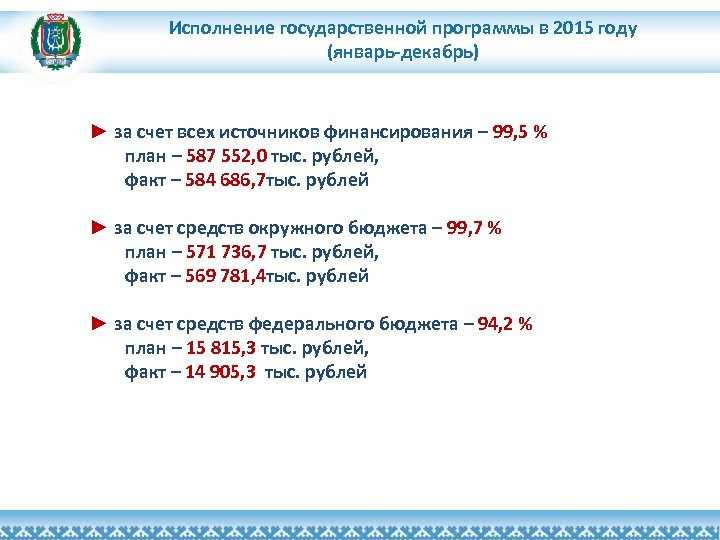 Исполнение государственной программы в 2015 году
(январь-декабрь)

► за счет всех источников финансирования – 99,5 %
план – 587 552,0 тыс. рублей,
факт – 584 686,7тыс. рублей

► за счет средств окружного бюджета – 99,7 %
план – 571 736,7 тыс. рублей,
факт – 569 781,4тыс. рублей

► за счет средств федерального бюджета – 94,2 %
план – 15 815,3 тыс. рублей,
факт – 14 905,3 тыс. рублей